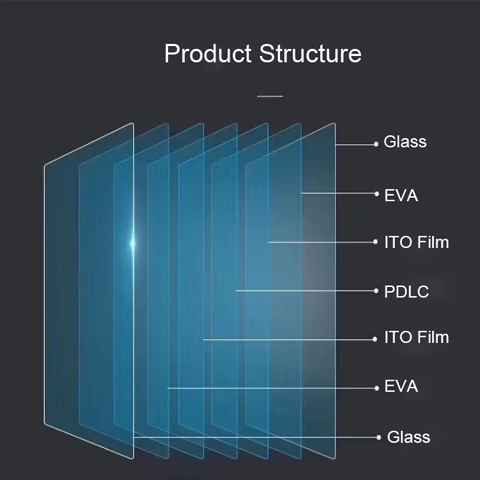 Product Structure

Glass

EVA

ITO Film

PDLC

ITO Film

EVA

Glass